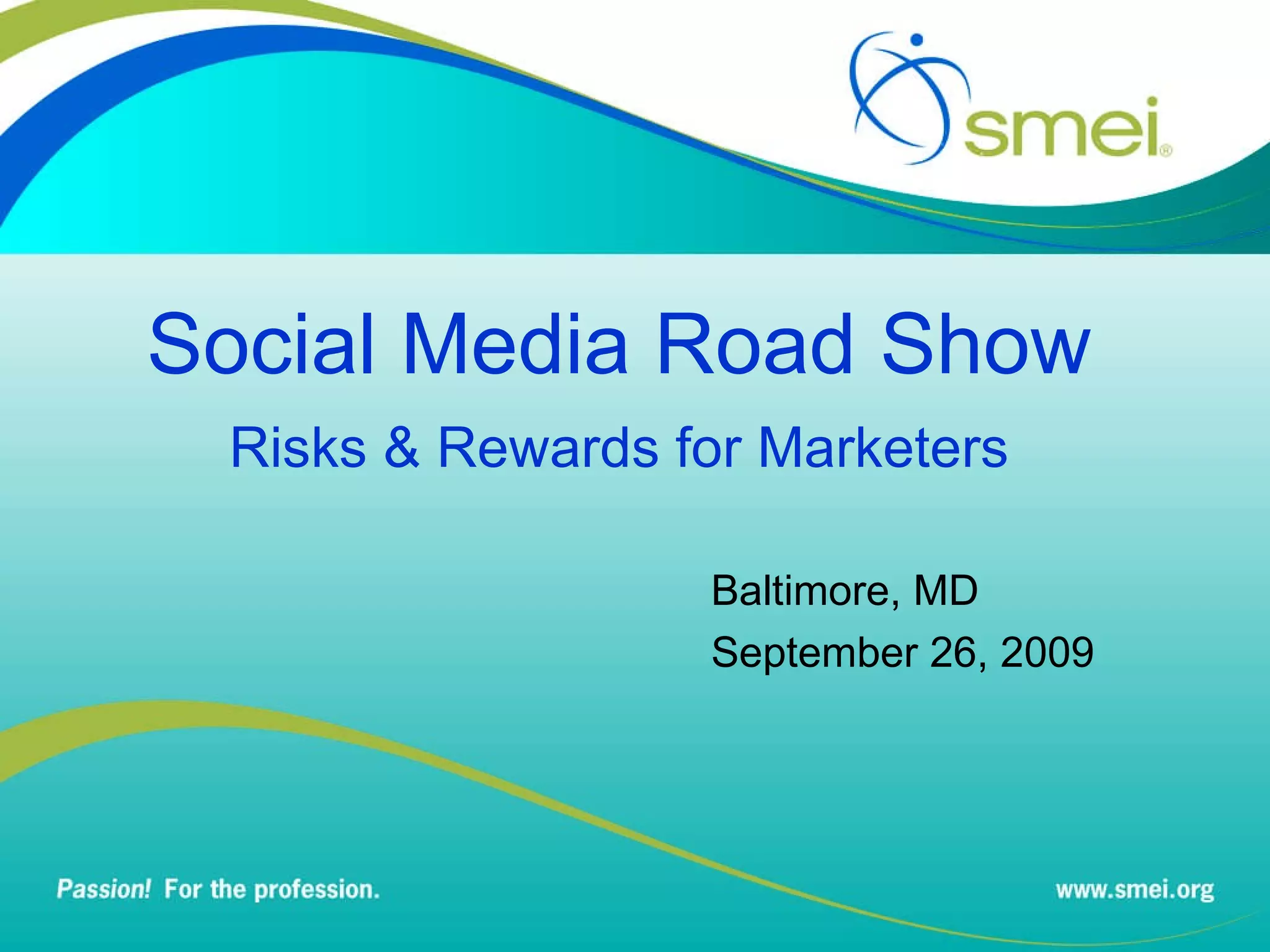 smei®

Social Media Road Show

Risks & Rewards for Marketers

Baltimore, MD
September 26, 2009

Passion! For the profession.

www.smei.org